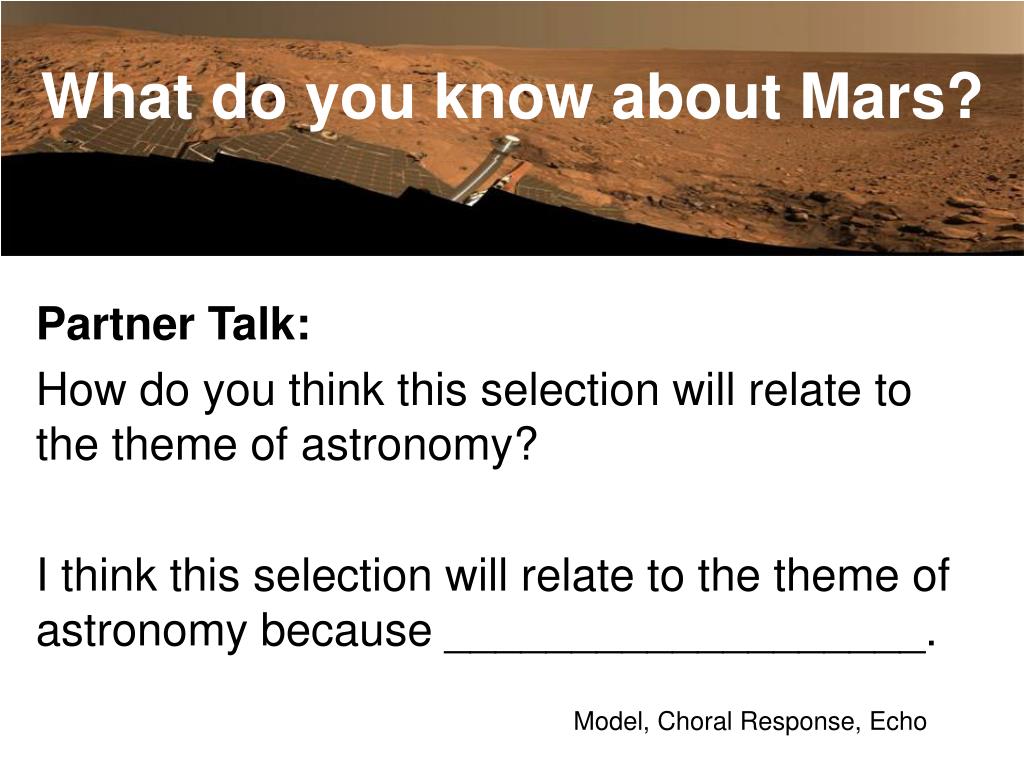 What do you know about Mars?

Partner Talk:

How do you think this selection will relate to the theme of astronomy?

I think this selection will relate to the theme of astronomy because ___________________.

Model, Choral Response, Echo